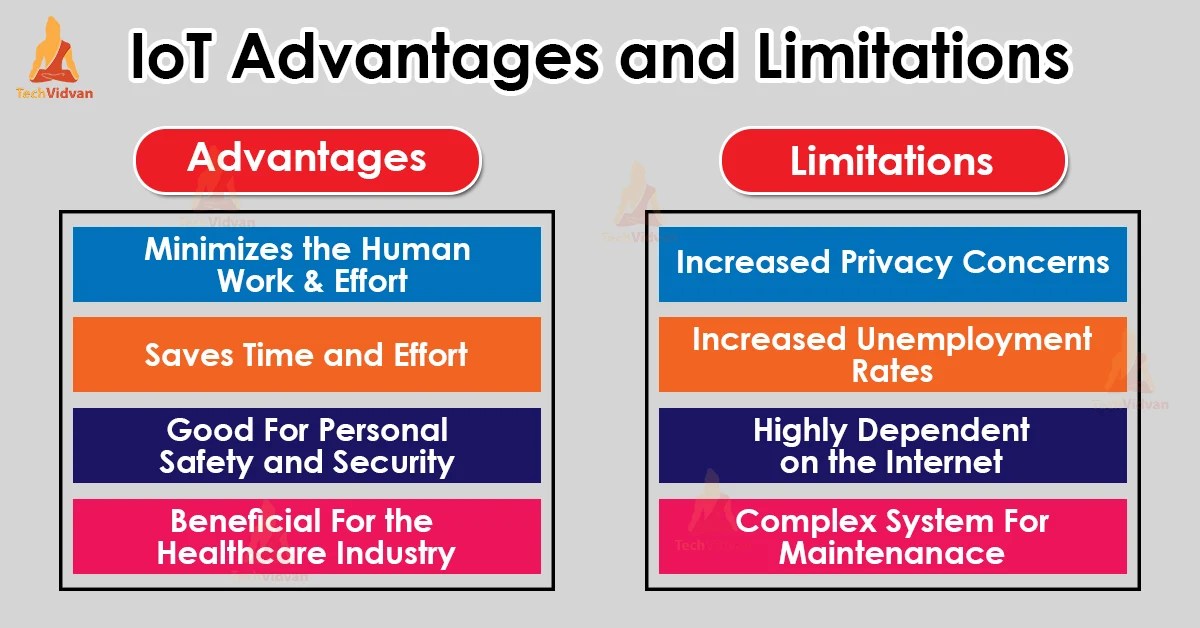 TechVidvan

IoT Advantages and Limitations

Advantages

Minimizes the Human Work & Effort

Saves Time and Effort

Good For Personal Safety and Security

Beneficial For the Healthcare Industry

Limitations

Increased Privacy Concerns

Increased Unemployment Rates

Highly Dependent on the Internet

Complex System For Maintenanace